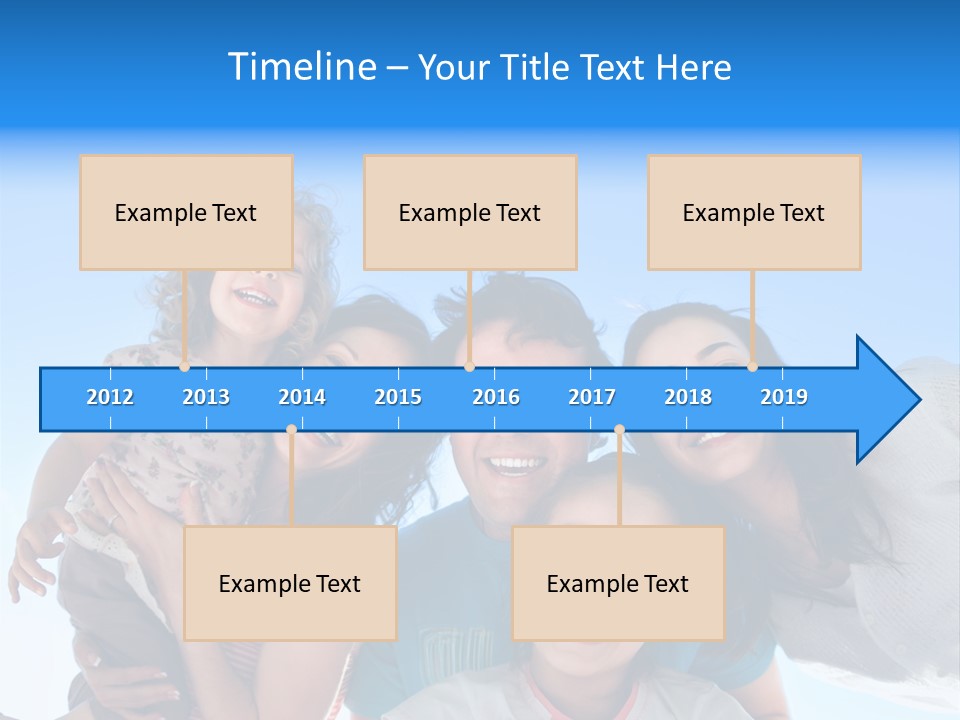 Timeline – Your Title Text Here

Example Text

Example Text

Example Text

2012 2013 2014 2015 2016 2017 2018 2019

Example Text

Example Text